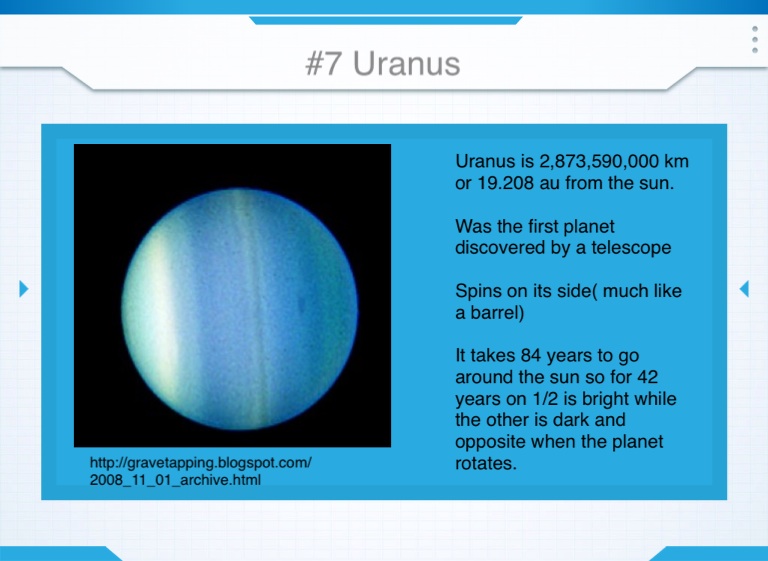 #7 Uranus

http://gravetapping.blogspot.com/2008_11_01_archive.html

Uranus is 2,873,590,000 km or 19.208 au from the sun.

Was the first planet discovered by a telescope

Spins on its side( much like a barrel)

It takes 84 years to go around the sun so for 42 years on 1/2 is bright while the other is dark and opposite when the planet rotates.